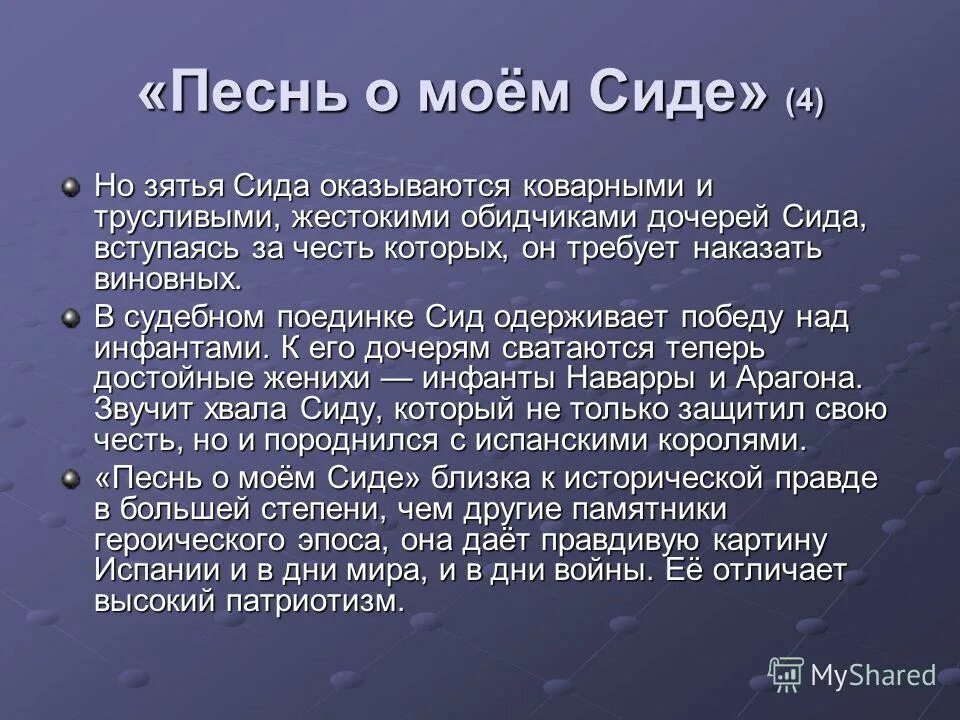 «Песнь о моём Сиде» (4)

Но зятья Сида оказываются коварными и трусливыми, жестокими обидчиками дочерей Сида, вступаясь за честь которых, он требует наказать виновных.

В судебном поединке Сид одерживает победу над инфантами. К его дочерям сватаются теперь достойные женихи — инфанты Наварры и Арагона. Звучит хвала Сиду, который не только защитил свою честь, но и породнился с испанскими королями.

«Песнь о моём Сиде» близка к исторической правде в большей степени, чем другие памятники героического эпоса, она даёт правдивую картину Испании и в дни мира, и в дни войны. Её отличает высокий патриотизм.

MyShared